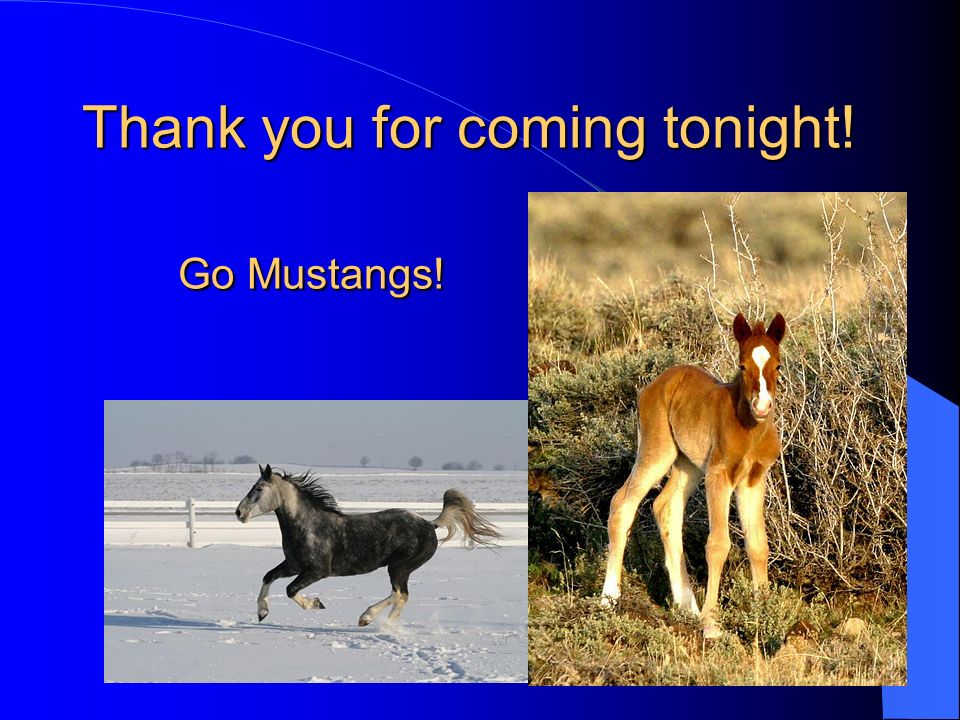 Thank you for coming tonight!

Go Mustangs!